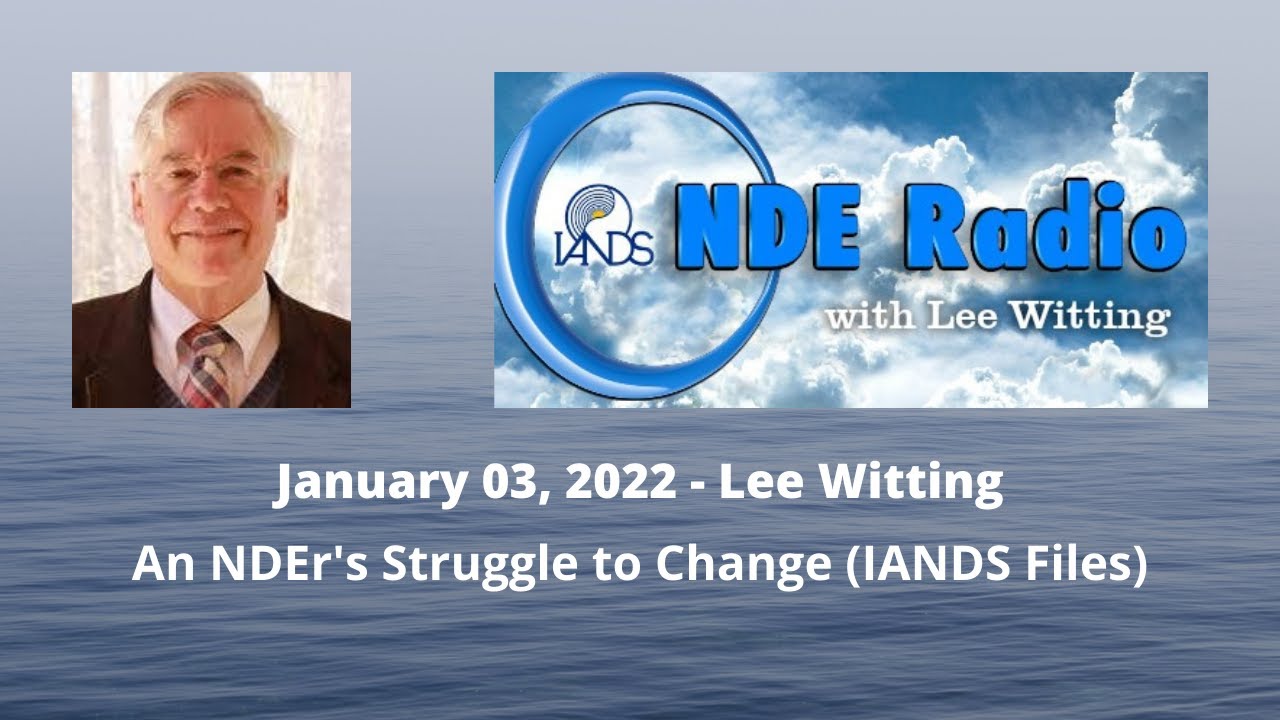 IANDS NDE Radio
with Lee Witting

January 03, 2022 - Lee Witting
An NDEr's Struggle to Change (IANDS Files)